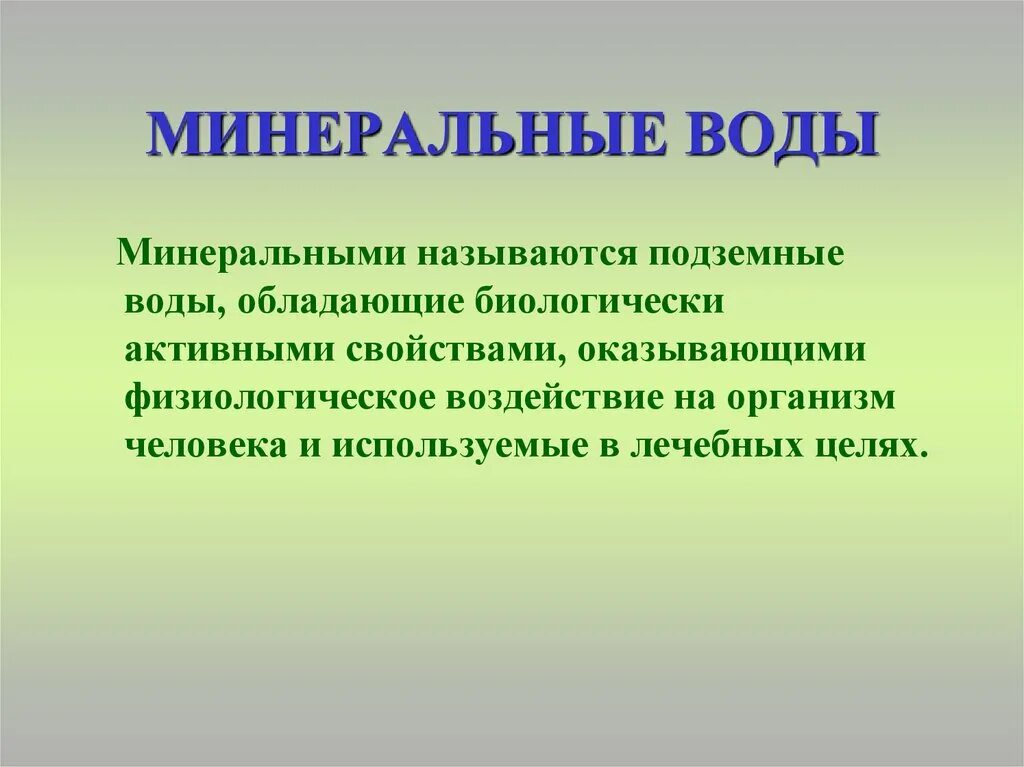 МИНЕРАЛЬНЫЕ ВОДЫ

Минеральными называются подземные воды, обладающие биологически активными свойствами, оказывающими физиологическое воздействие на организм человека и используемые в лечебных целях.